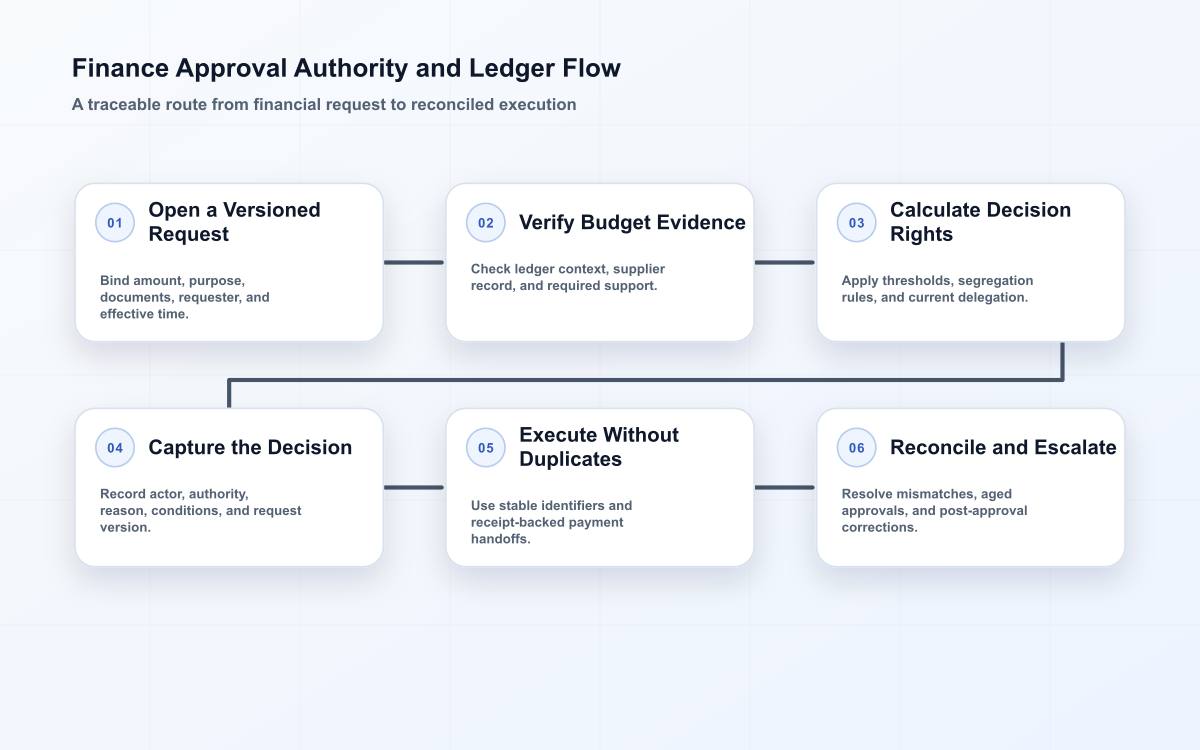 Finance Approval Authority and Ledger Flow

A traceable route from financial request to reconciled execution

01

Open a Versioned Request

Bind amount, purpose, documents, requester, and effective time.

02

Verify Budget Evidence

Check ledger context, supplier record, and required support.

03

Calculate Decision Rights

Apply thresholds, segregation rules, and current delegation.

04

Capture the Decision

Record actor, authority, reason, conditions, and request version.

05

Execute Without Duplicates

Use stable identifiers and receipt-backed payment handoffs.

06

Reconcile and Escalate

Resolve mismatches, aged approvals, and post-approval corrections.